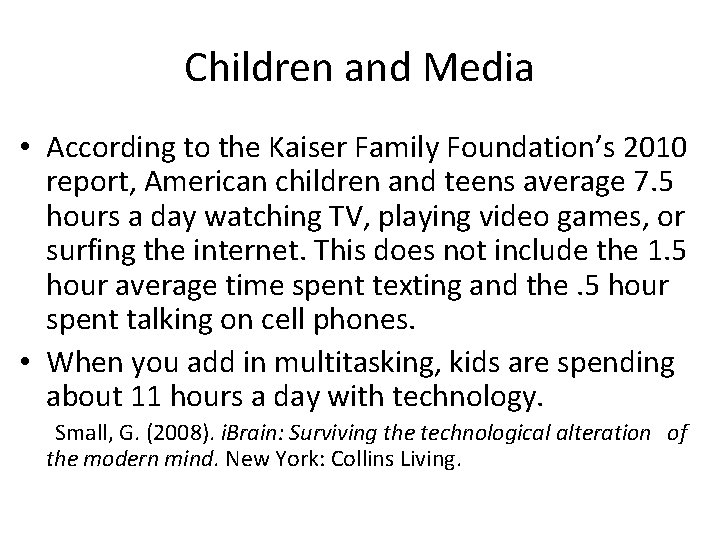 Children and Media

• According to the Kaiser Family Foundation's 2010 report, American children and teens average 7.5 hours a day watching TV, playing video games, or surfing the internet. This does not include the 1.5 hour average time spent texting and the .5 hour spent talking on cell phones.

• When you add in multitasking, kids are spending about 11 hours a day with technology.

Small, G. (2008). iBrain: Surviving the technological alteration of the modern mind. New York: Collins Living.